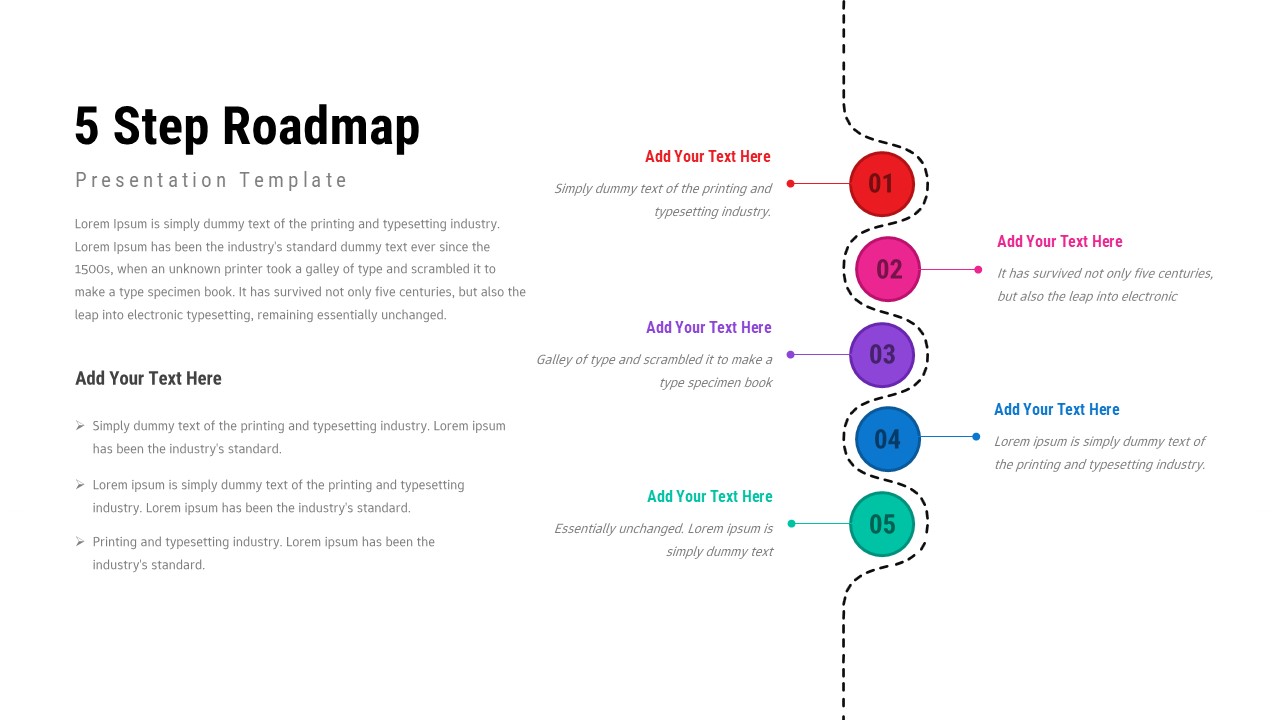 5 Step Roadmap

Presentation Template

Lorem Ipsum is simply dummy text of the printing and typesetting industry. Lorem Ipsum has been the industry's standard dummy text ever since the 1500s, when an unknown printer took a galley of type and scrambled it to make a type specimen book. It has survived not only five centuries, but also the leap into electronic typesetting, remaining essentially unchanged.

Add Your Text Here

➢ Simply dummy text of the printing and typesetting industry. Lorem ipsum has been the industry's standard.

➢ Lorem ipsum is simply dummy text of the printing and typesetting industry. Lorem ipsum has been the industry's standard.

➢ Printing and typesetting industry. Lorem ipsum has been the industry's standard.

Add Your Text Here

Simply dummy text of the printing and typesetting industry.

01

02

Add Your Text Here

It has survived not only five centuries, but also the leap into electronic

Add Your Text Here

Galley of type and scrambled it to make a type specimen book

03

04

Add Your Text Here

Lorem ipsum is simply dummy text of the printing and typesetting industry.

Add Your Text Here

Essentially unchanged. Lorem ipsum is simply dummy text

05